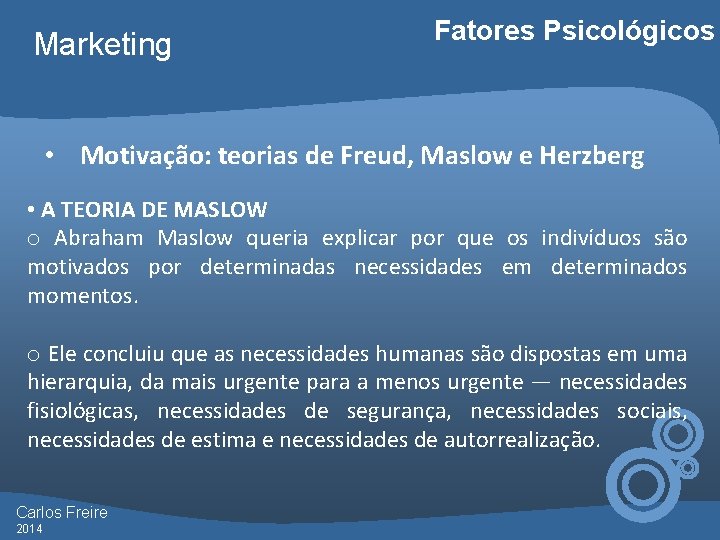 Marketing

Fatores Psicológicos

• Motivação: teorias de Freud, Maslow e Herzberg

• A TEORIA DE MASLOW
o Abraham Maslow queria explicar por que os indivíduos são motivados por determinadas necessidades em determinados momentos.

o Ele concluiu que as necessidades humanas são dispostas em uma hierarquia, da mais urgente para a menos urgente — necessidades fisiológicas, necessidades de segurança, necessidades sociais, necessidades de estima e necessidades de autorrealização.

Carlos Freire
2014